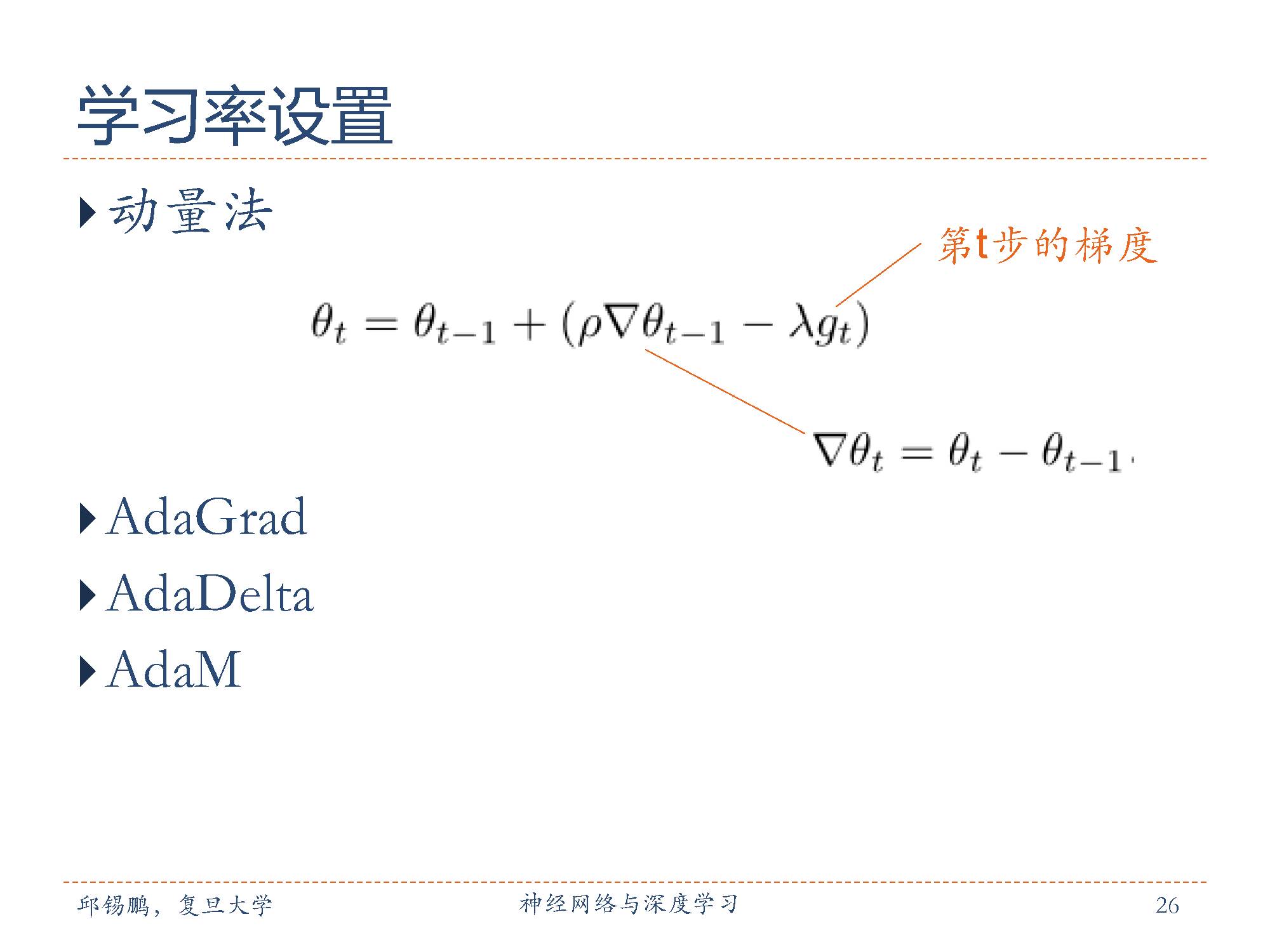 学习率设置

动量法

第t步的梯度

$\theta_t = \theta_{t-1} + (\rho\nabla\theta_{t-1} - \lambda g_t)$

$\nabla\theta_t = \theta_t - \theta_{t-1}.$

AdaGrad

AdaDelta

AdaM

邱锡鹏，复旦大学

神经网络与深度学习

26